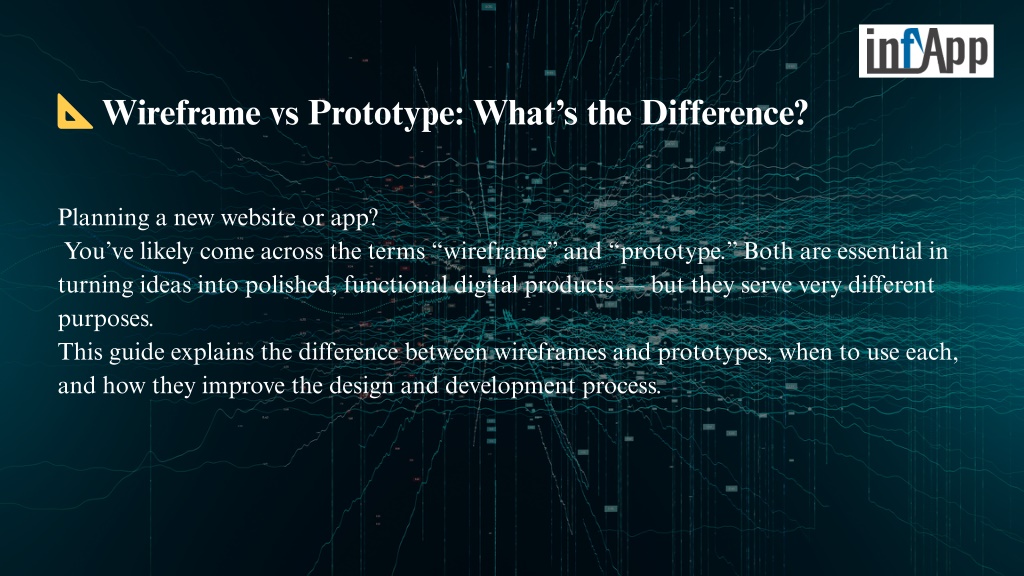 infApp

📐 Wireframe vs Prototype: What’s the Difference?

Planning a new website or app?
You’ve likely come across the terms “wireframe” and “prototype.” Both are essential in turning ideas into polished, functional digital products — but they serve very different purposes.
This guide explains the difference between wireframes and prototypes, when to use each, and how they improve the design and development process.